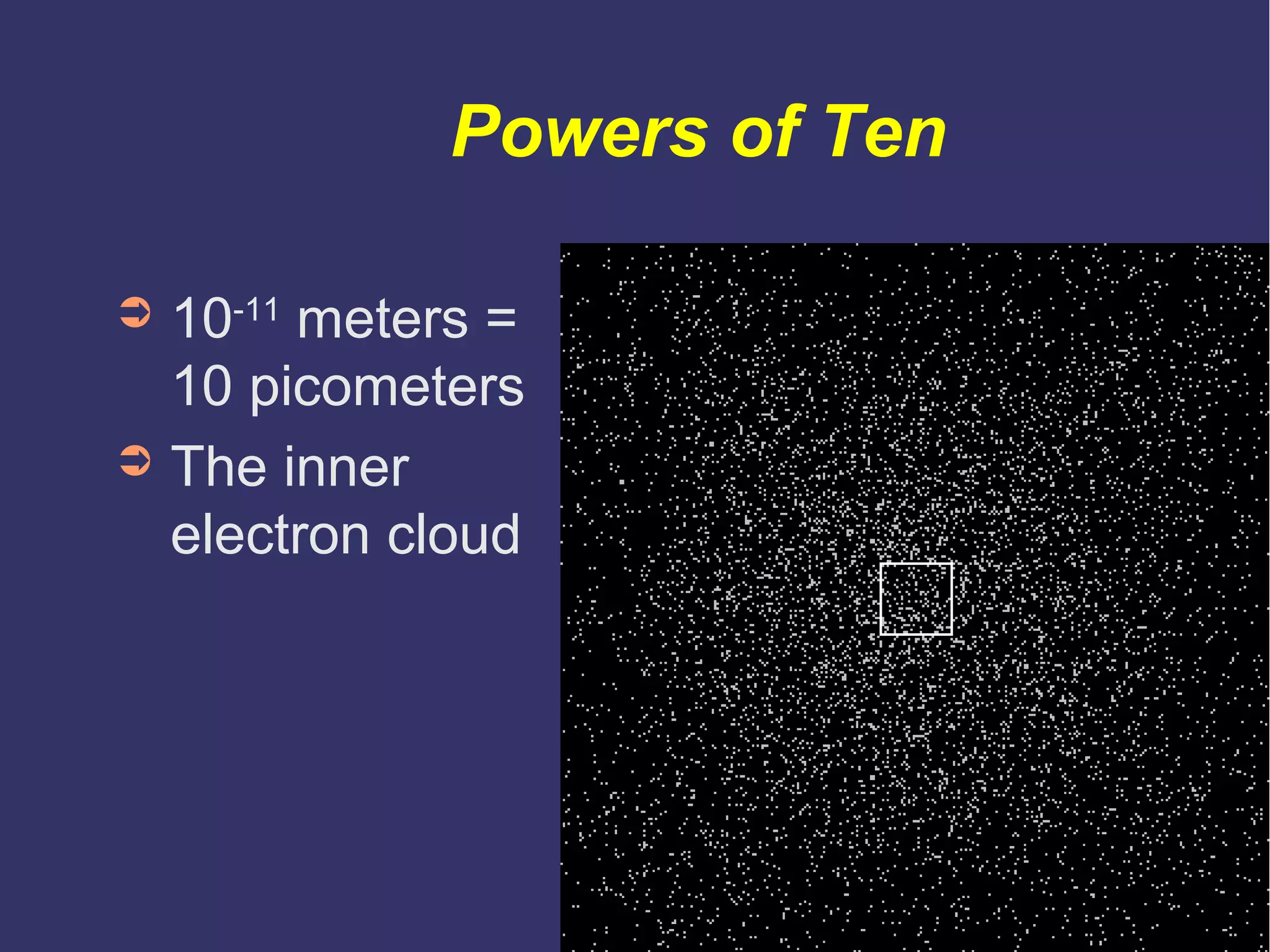 Powers of Ten

➲ $10^{-11}$ meters = 10 picometers
➲ The inner electron cloud